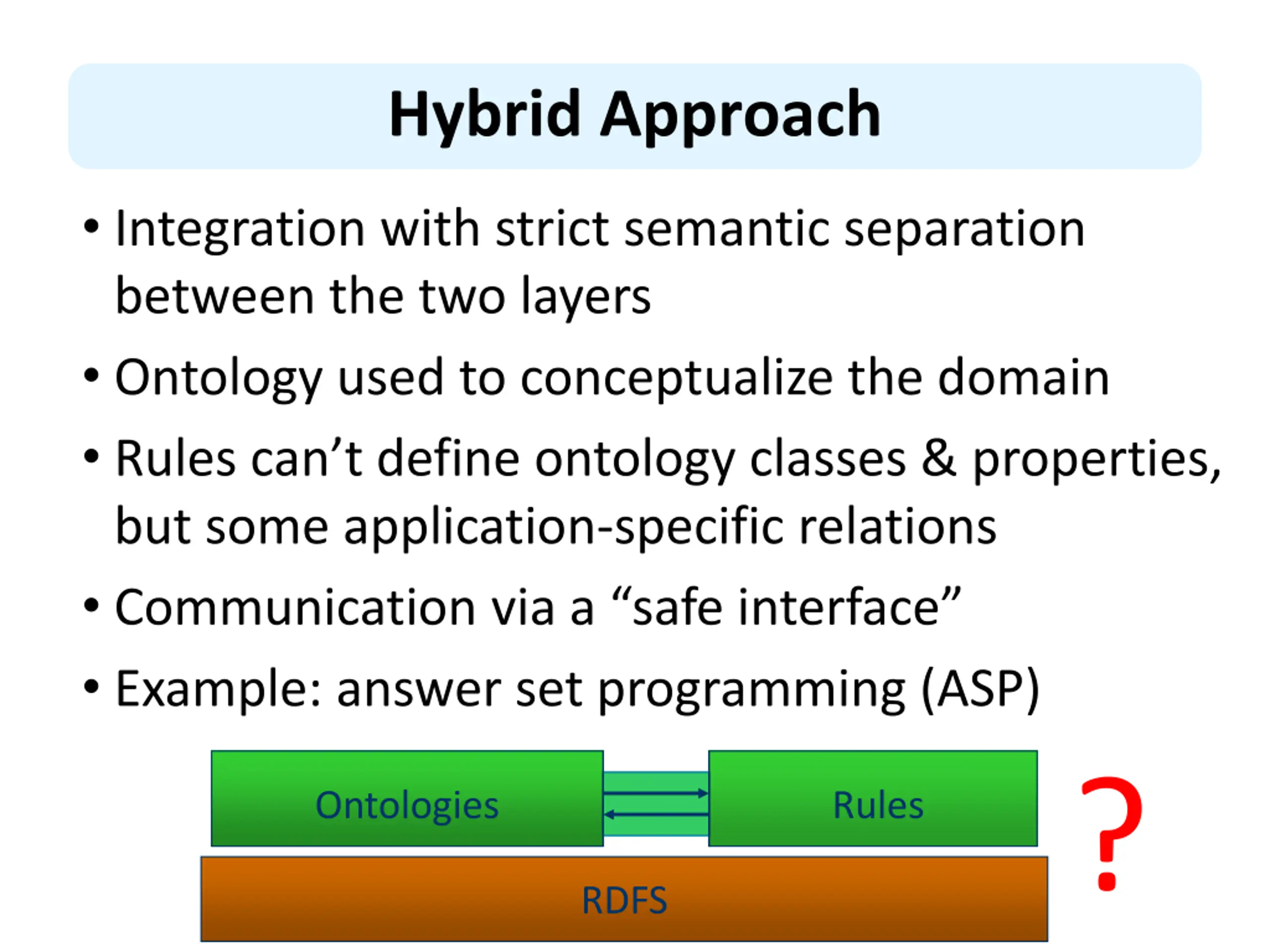 Hybrid Approach

• Integration with strict semantic separation between the two layers

• Ontology used to conceptualize the domain

• Rules can’t define ontology classes & properties, but some application-specific relations

• Communication via a “safe interface”

• Example: answer set programming (ASP)

Ontologies

Rules

?

RDFS